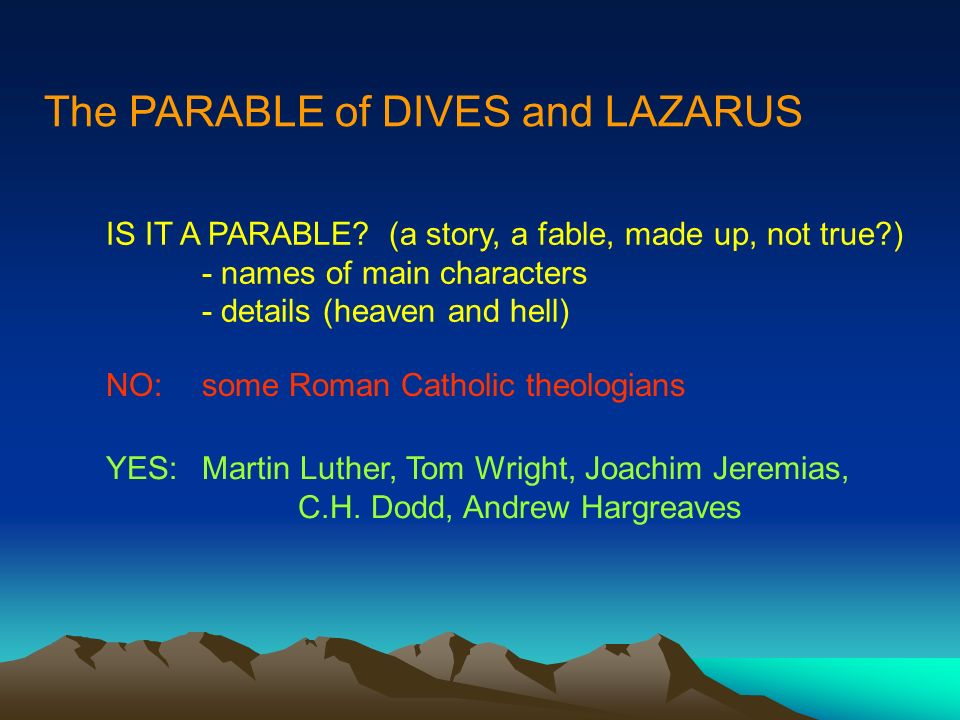 The PARABLE of DIVES and LAZARUS

IS IT A PARABLE? (a story, a fable, made up, not true?)
- names of main characters
- details (heaven and hell)

NO: some Roman Catholic theologians

YES: Martin Luther, Tom Wright, Joachim Jeremias, C.H. Dodd, Andrew Hargreaves